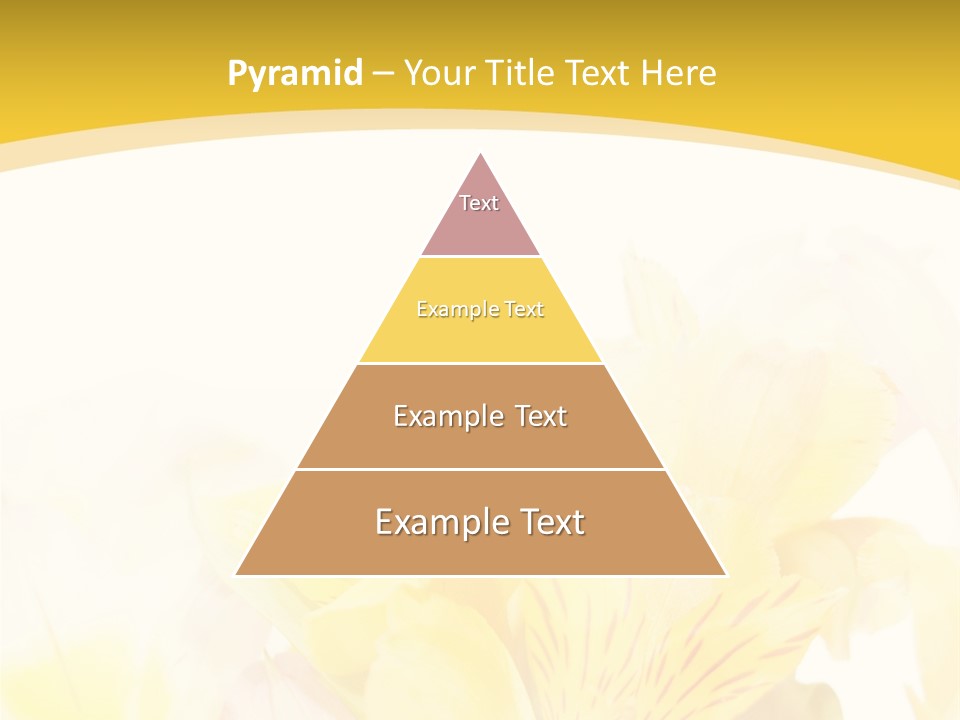 Pyramid – Your Title Text Here

Text

Example Text

Example Text

Example Text